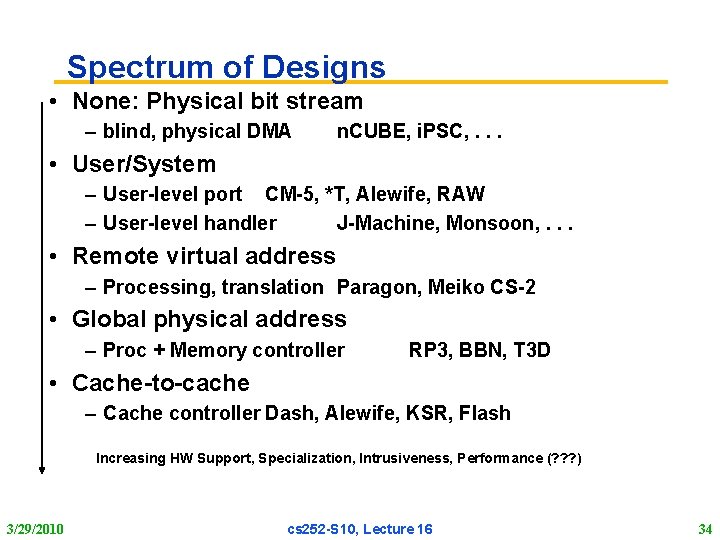 Spectrum of Designs

• None: Physical bit stream
– blind, physical DMA nCUBE, iPSC, . . .

• User/System
– User-level port CM-5, *T, Alewife, RAW
– User-level handler J-Machine, Monsoon, . . .

• Remote virtual address
– Processing, translation Paragon, Meiko CS-2

• Global physical address
– Proc + Memory controller RP3, BBN, T3D

• Cache-to-cache
– Cache controller Dash, Alewife, KSR, Flash

Increasing HW Support, Specialization, Intrusiveness, Performance (???)

3/29/2010 cs252-S10, Lecture 16 34